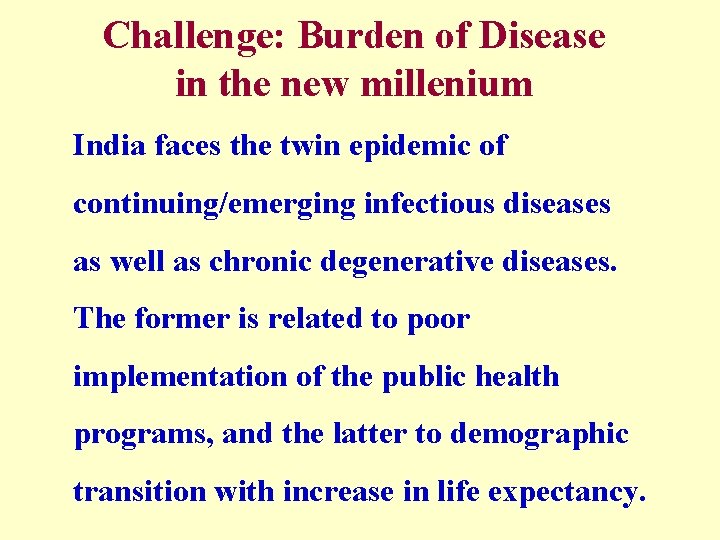 Challenge: Burden of Disease in the new millenium

India faces the twin epidemic of continuing/emerging infectious diseases as well as chronic degenerative diseases. The former is related to poor implementation of the public health programs, and the latter to demographic transition with increase in life expectancy.